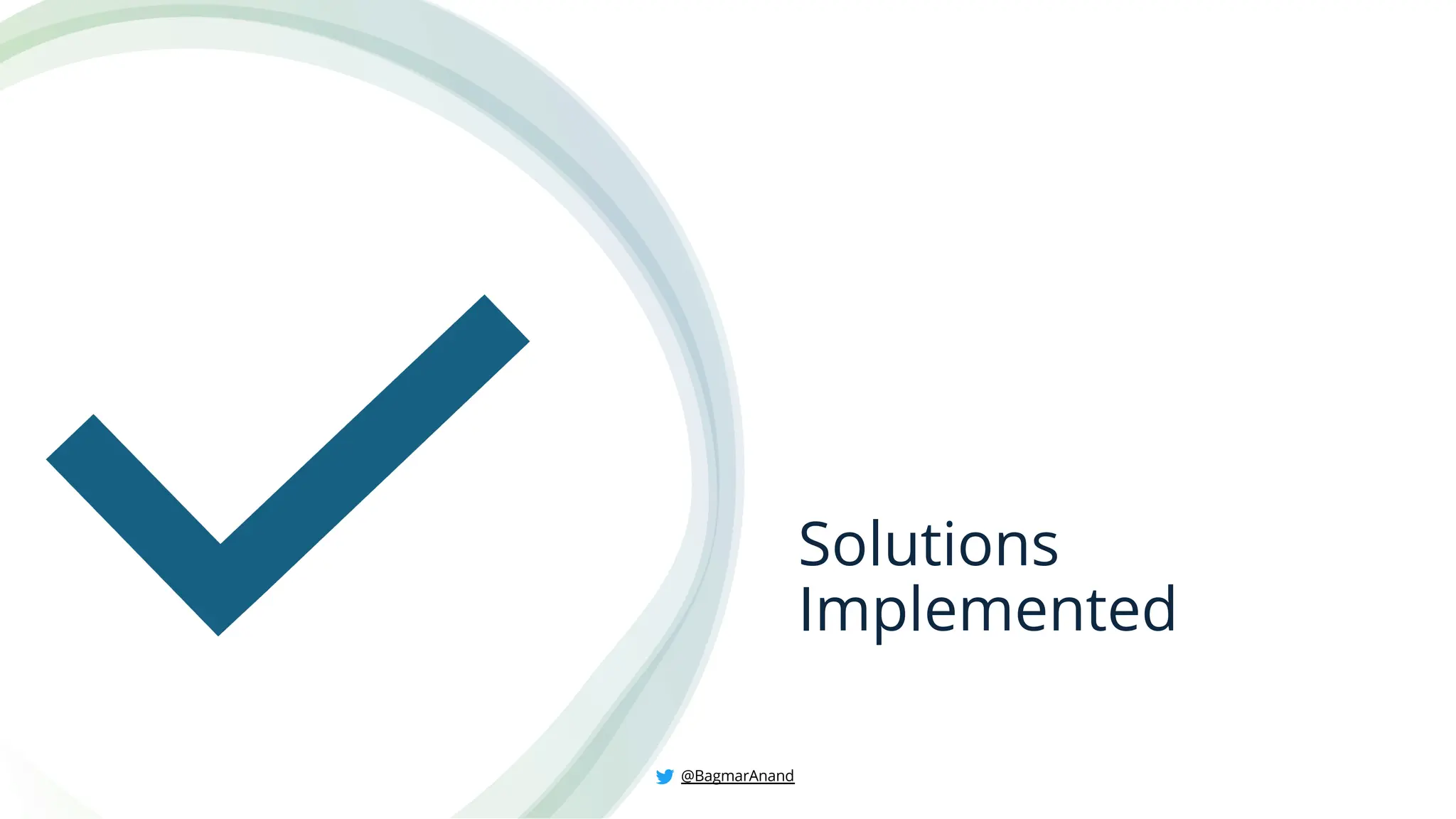 Solutions Implemented

@BagmarAnand